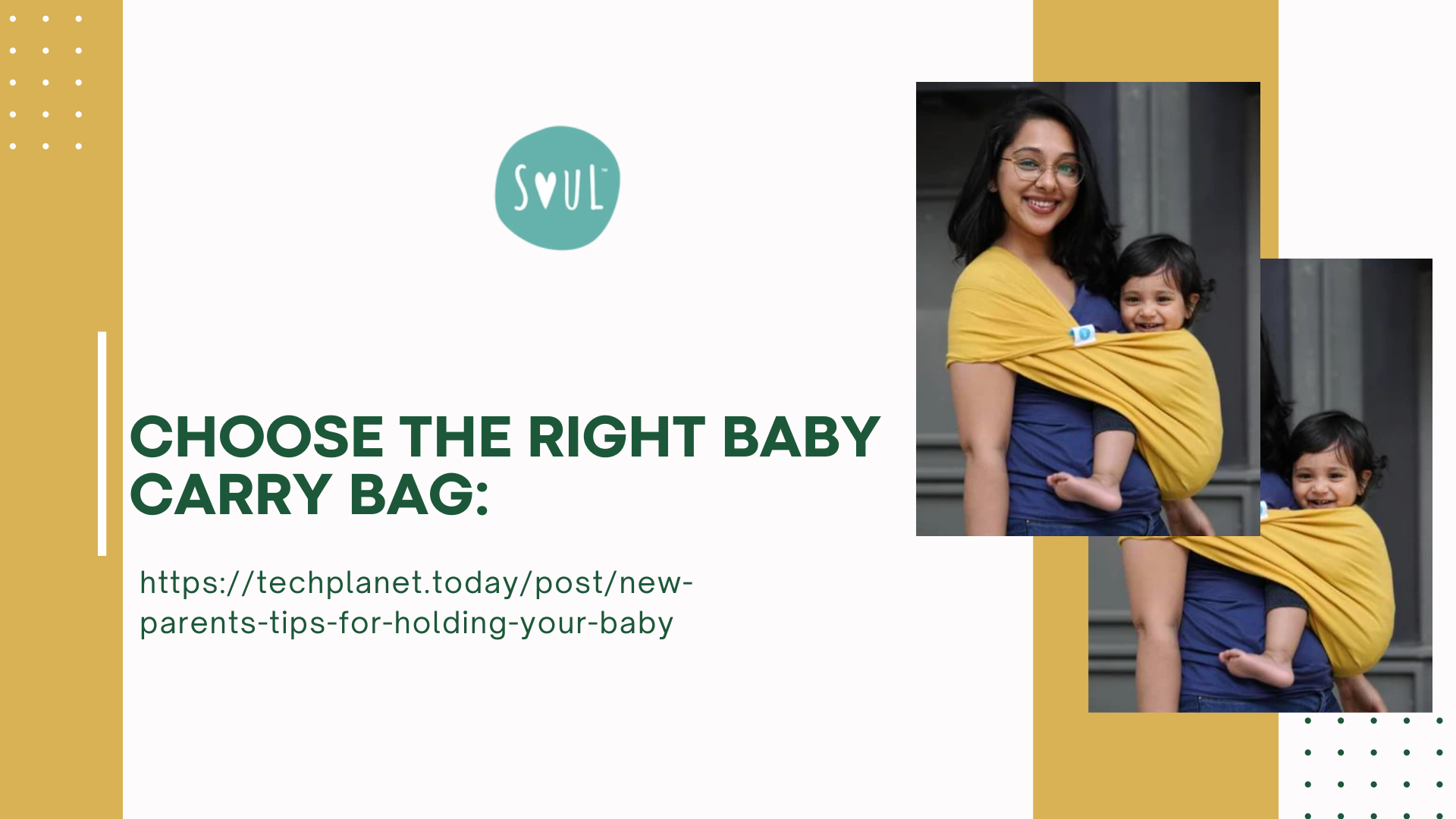 SOUL

CHOOSE THE RIGHT BABY CARRY BAG:

https://techplanet.today/post/new-parents-tips-for-holding-your-baby